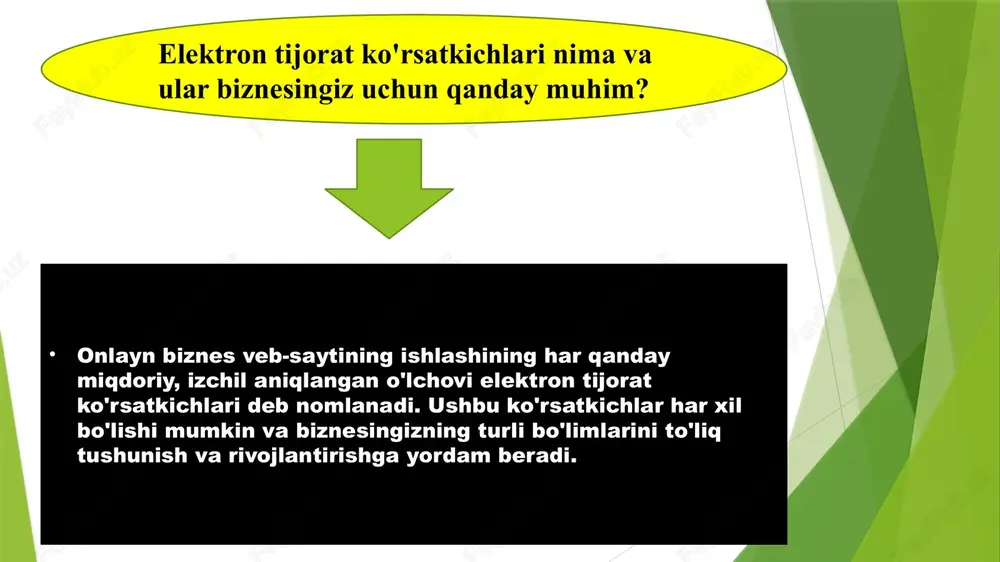 Elektron tijorat ko'rsatkichlari nima va ular biznesingiz uchun qanday muhim?

• Onlayn biznes veb-saytining ishlashining har qanday miqdoriy, izchil aniqlangan o'lchovi elektron tijorat ko'rsatkichlari deb nomlanadi. Ushbu ko'rsatkichlar har xil bo'lishi mumkin va biznesingizning turli bo'limlarini to'liq tushunish va rivojlantirishga yordam beradi.